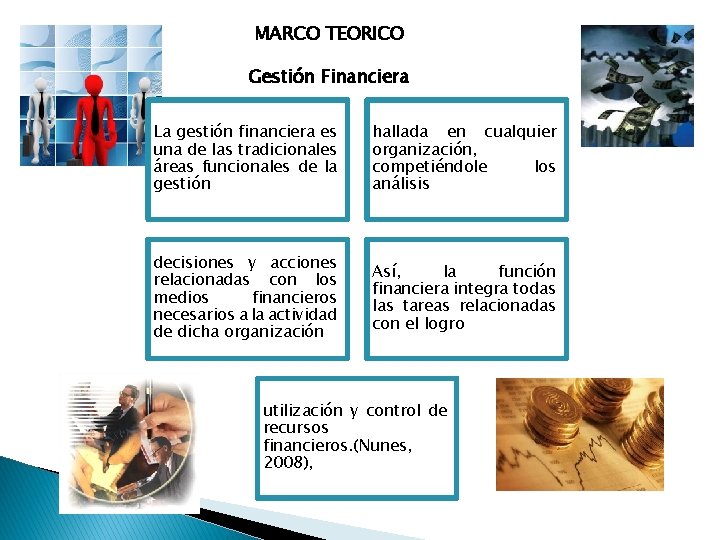 MARCO TEORICO

Gestión Financiera

La gestión financiera es una de las tradicionales áreas funcionales de la gestión

hallada en cualquier organización, competiéndole los análisis

decisiones y acciones relacionadas con los medios financieros necesarios a la actividad de dicha organización

Así, la función financiera integra todas las tareas relacionadas con el logro

utilización y control de recursos financieros.(Nunes, 2008),